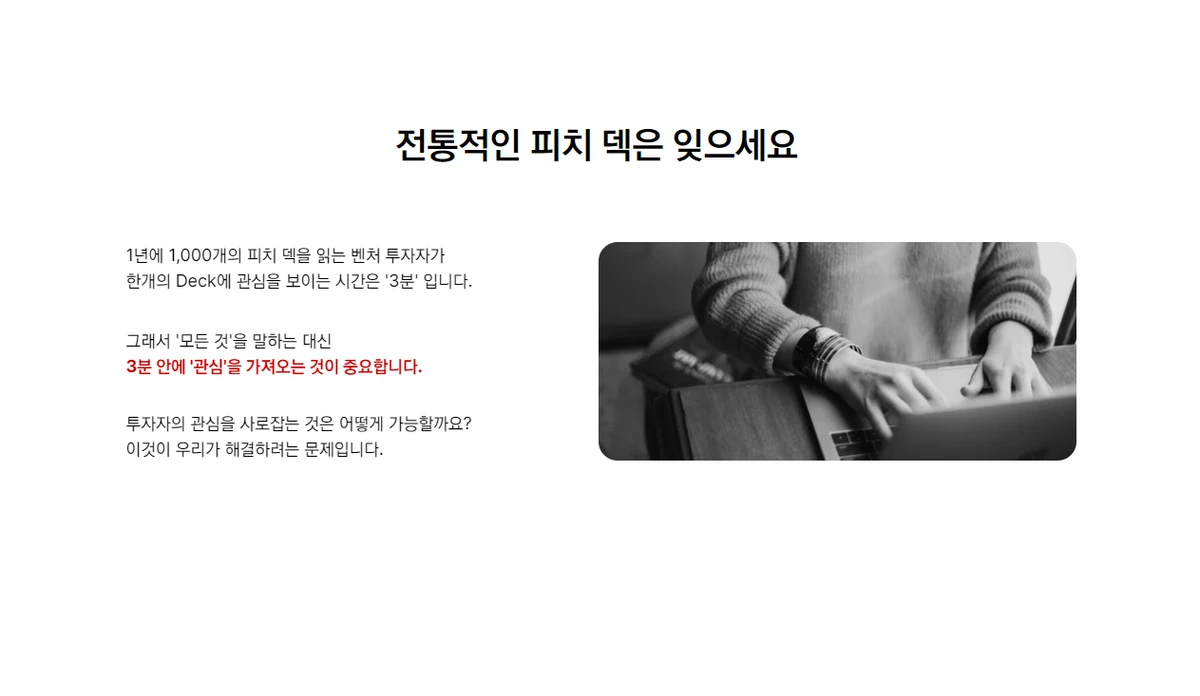 전통적인 피치 덱은 잊으세요

1년에 1,000개의 피치 덱을 읽는 벤처 투자자가
한개의 Deck에 관심을 보이는 시간은 '3분' 입니다.

그래서 '모든 것'을 말하는 대신
3분 안에 '관심'을 가져오는 것이 중요합니다.

투자자의 관심을 사로잡는 것은 어떻게 가능할까요?
이것이 우리가 해결하려는 문제입니다.